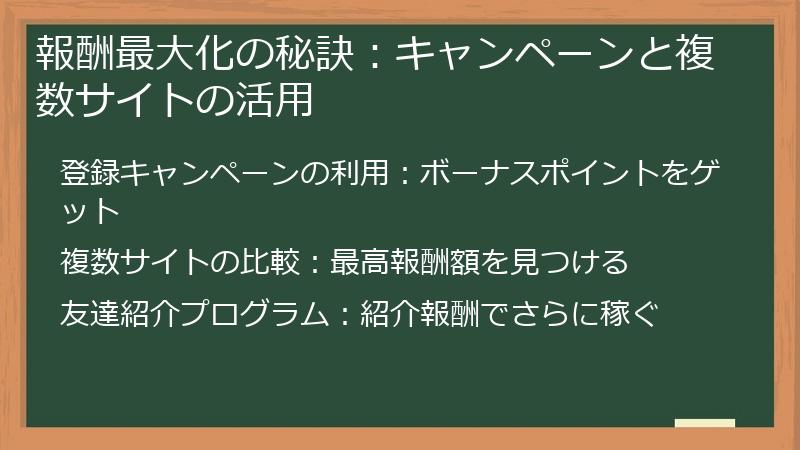 報酬最大化の秘訣：キャンペーンと複数サイトの活用

登録キャンペーンの利用：ボーナスポイントをゲット

複数サイトの比較：最高報酬額を見つける

友達紹介プログラム：紹介報酬でさらに稼ぐ